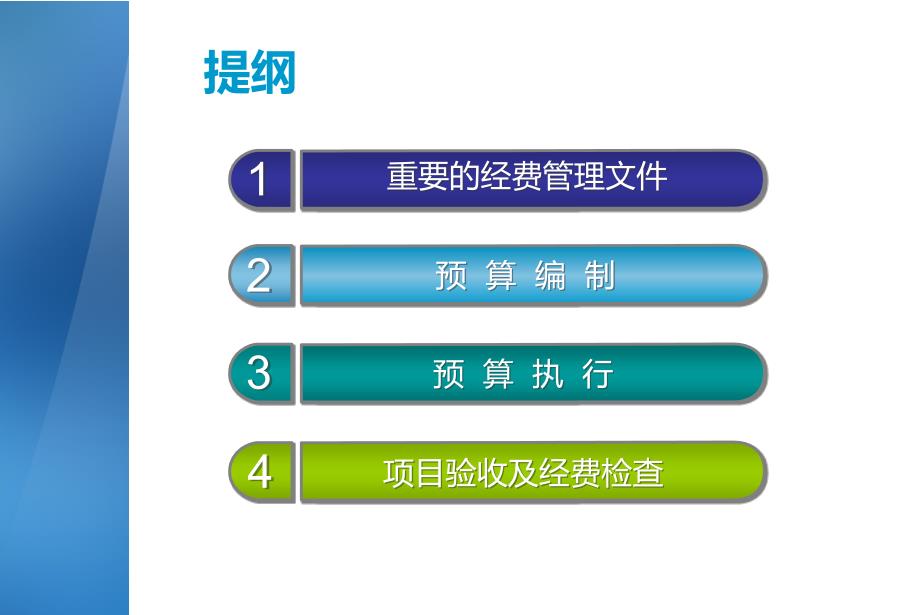 提纲

1 重要的经费管理文件

2 预 算 编 制

3 预 算 执 行

4 项目验收及经费检查